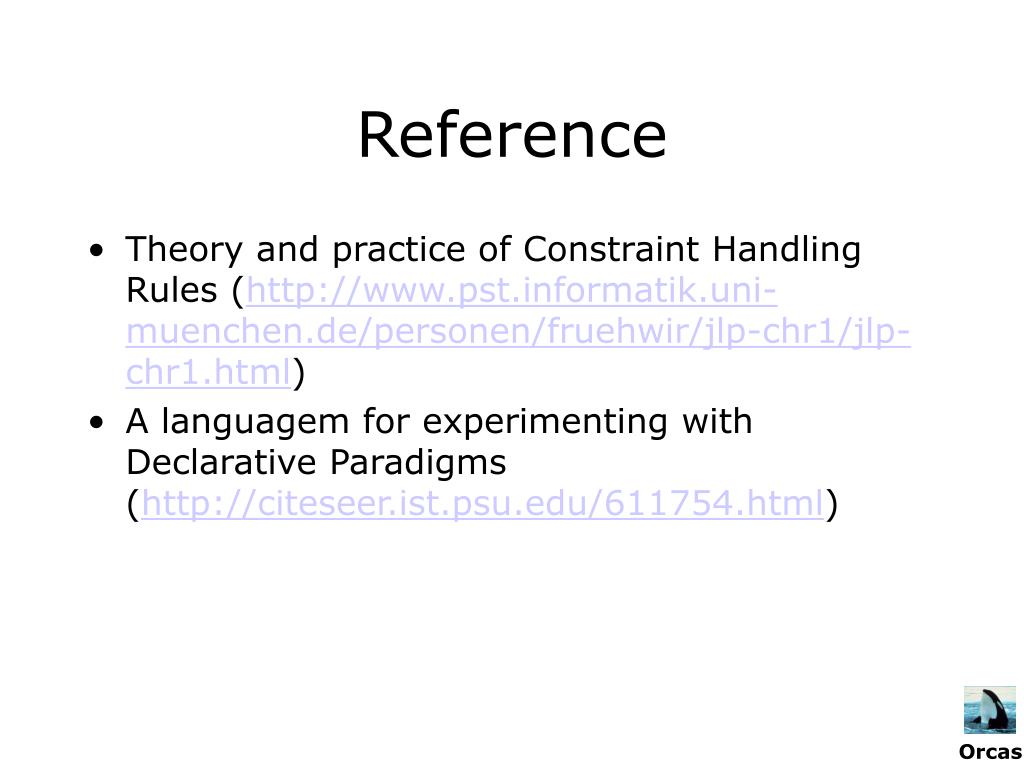 Reference

• Theory and practice of Constraint Handling Rules (http://www.pst.informatik.uni-muenchen.de/personen/fruehwir/jlp-chr1/jlp-chr1.html)
• A languagem for experimenting with Declarative Paradigms (http://citeseer.ist.psu.edu/611754.html)

Orcas